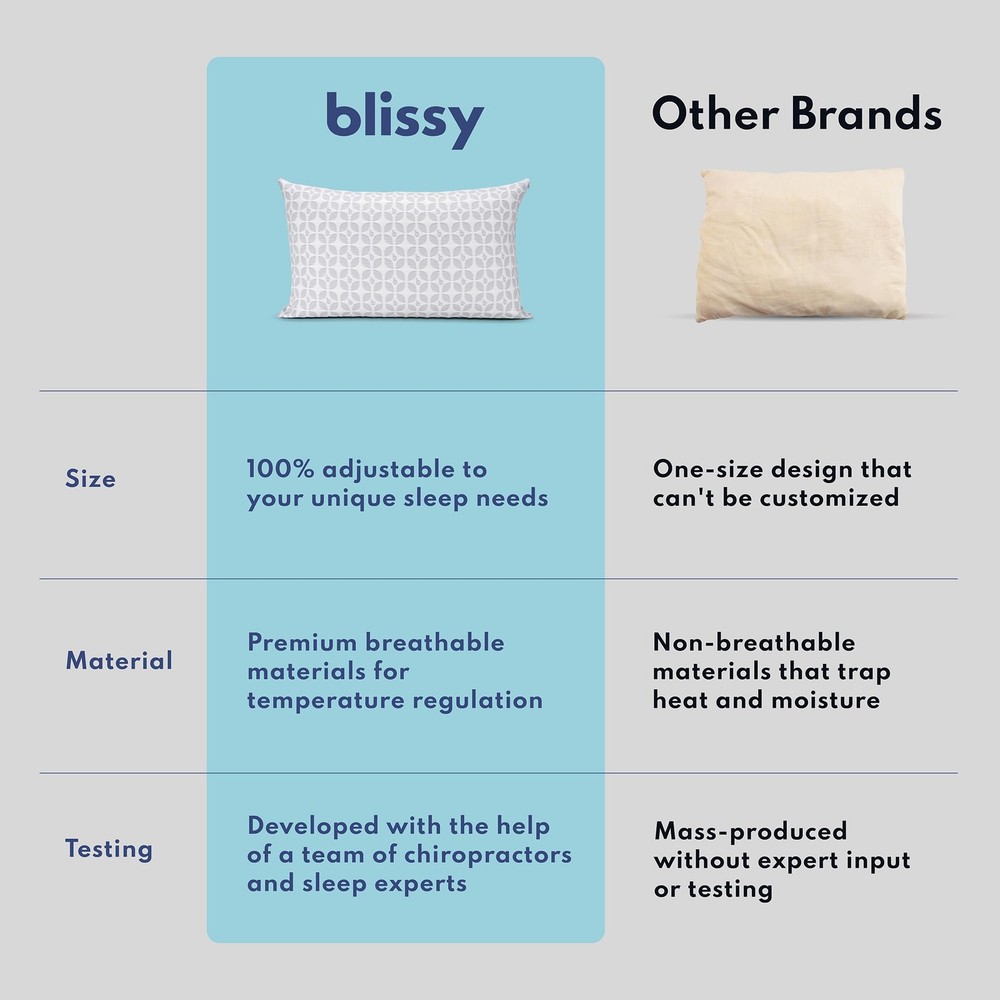 | | blissy | Other Brands |
|---|---|---|
| Size | 100% adjustable to your unique sleep needs | One-size design that can't be customized |
| Material | Premium breathable materials for temperature regulation | Non-breathable materials that trap heat and moisture |
| Testing | Developed with the help of a team of chiropractors and sleep experts | Mass-produced without expert input or testing |